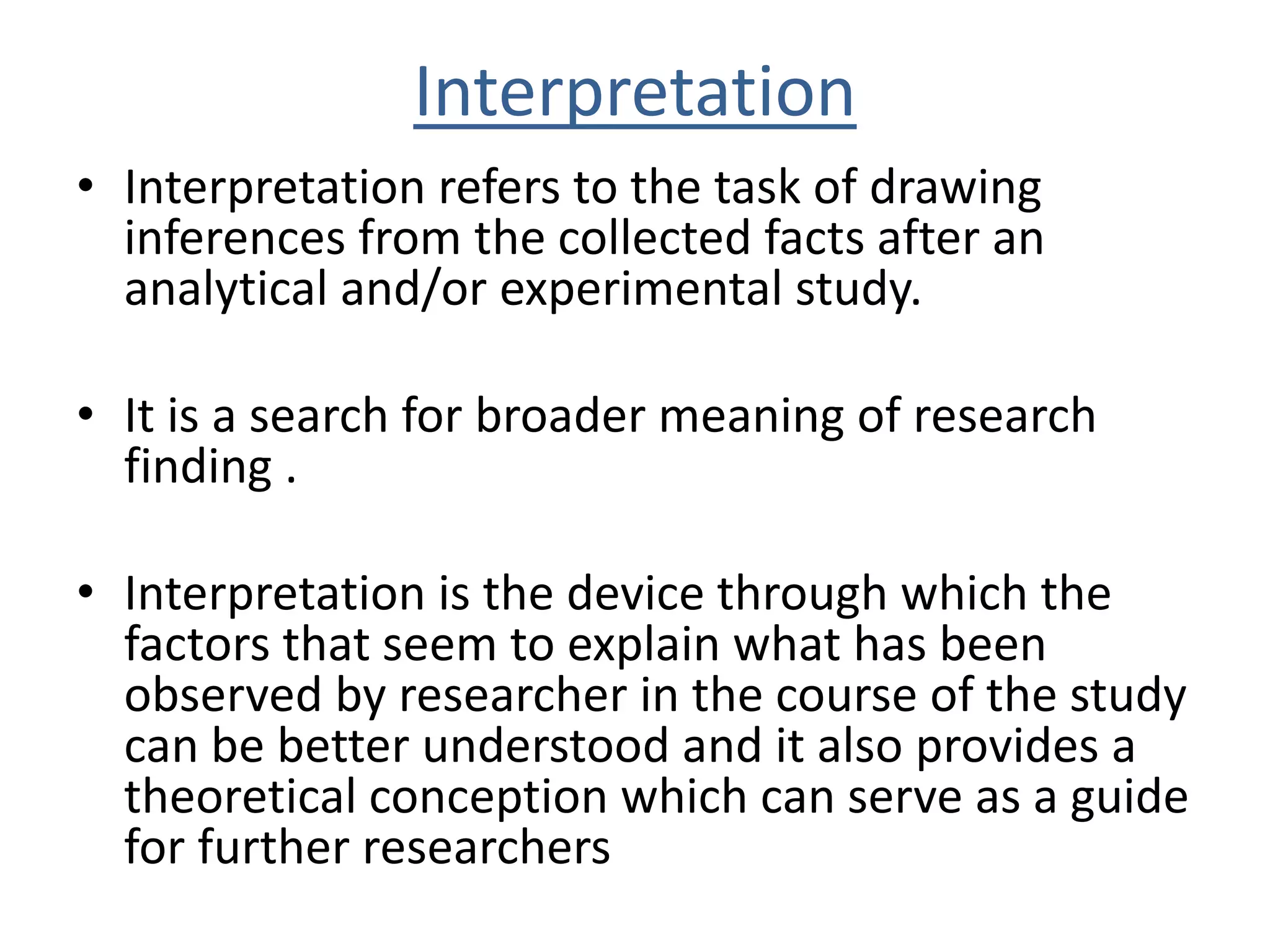 Interpretation

• Interpretation refers to the task of drawing inferences from the collected facts after an analytical and/or experimental study.

• It is a search for broader meaning of research finding .

• Interpretation is the device through which the factors that seem to explain what has been observed by researcher in the course of the study can be better understood and it also provides a theoretical conception which can serve as a guide for further researchers